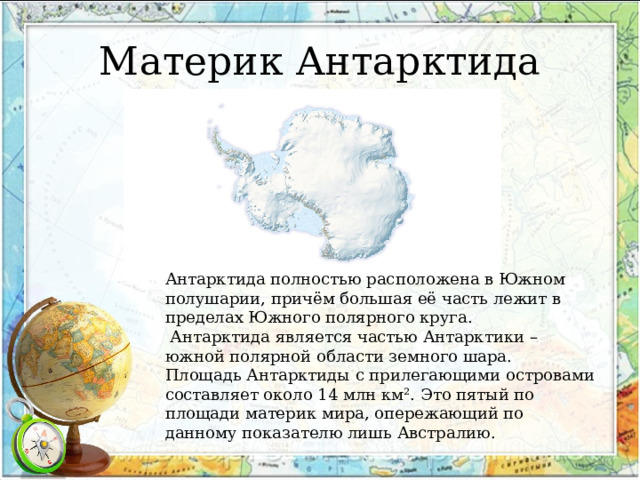 Материк Антарктида

Антарктида полностью расположена в Южном полушарии, причём большая её часть лежит в пределах Южного полярного круга.
Антарктида является частью Антарктики – южной полярной области земного шара. Площадь Антарктиды с прилегающими островами составляет около 14 млн км$^2$. Это пятый по площади материк мира, опережающий по данному показателю лишь Австралию.